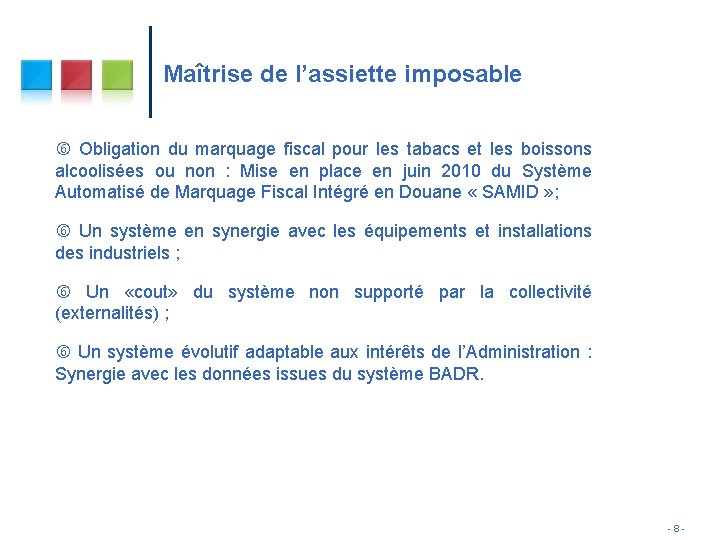 Maîtrise de l'assiette imposable

⑥ Obligation du marquage fiscal pour les tabacs et les boissons alcoolisées ou non : Mise en place en juin 2010 du Système Automatisé de Marquage Fiscal Intégré en Douane « SAMID »;

⑥ Un système en synergie avec les équipements et installations des industriels ;

⑥ Un «cout» du système non supporté par la collectivité (externalités) ;

⑥ Un système évolutif adaptable aux intérêts de l'Administration : Synergie avec les données issues du système BADR.

- 8 -